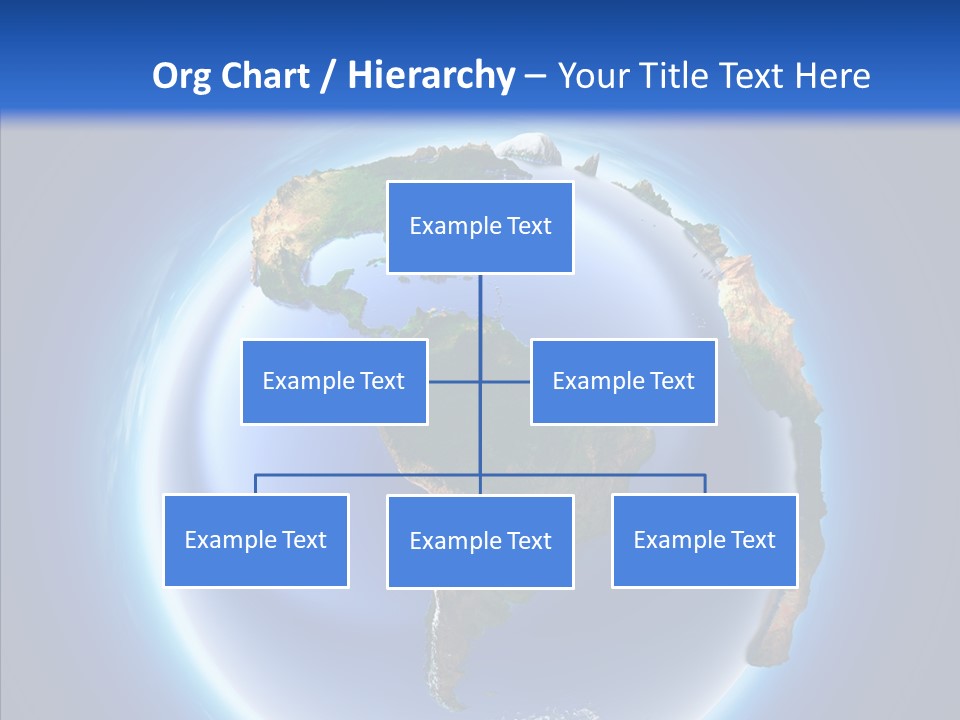 Org Chart / Hierarchy – Your Title Text Here

Example Text

Example Text

Example Text

Example Text

Example Text

Example Text